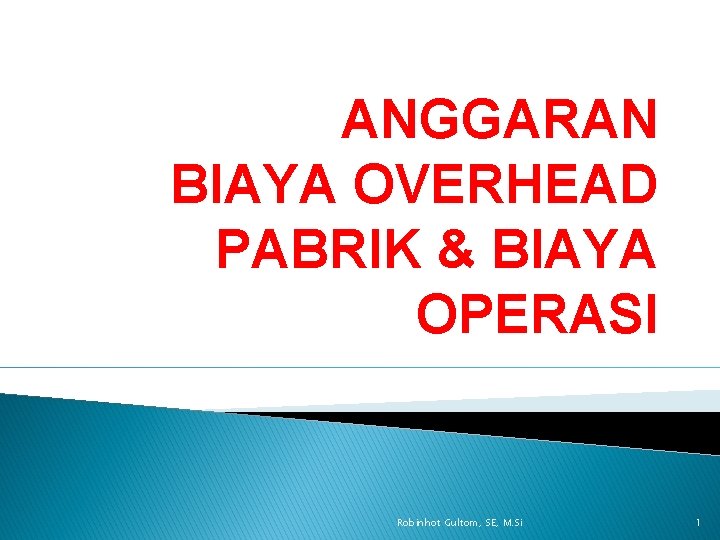 ANGGARAN BIAYA OVERHEAD PABRIK & BIAYA OPERASI

Robinhot Gultom, SE, M.Si

1